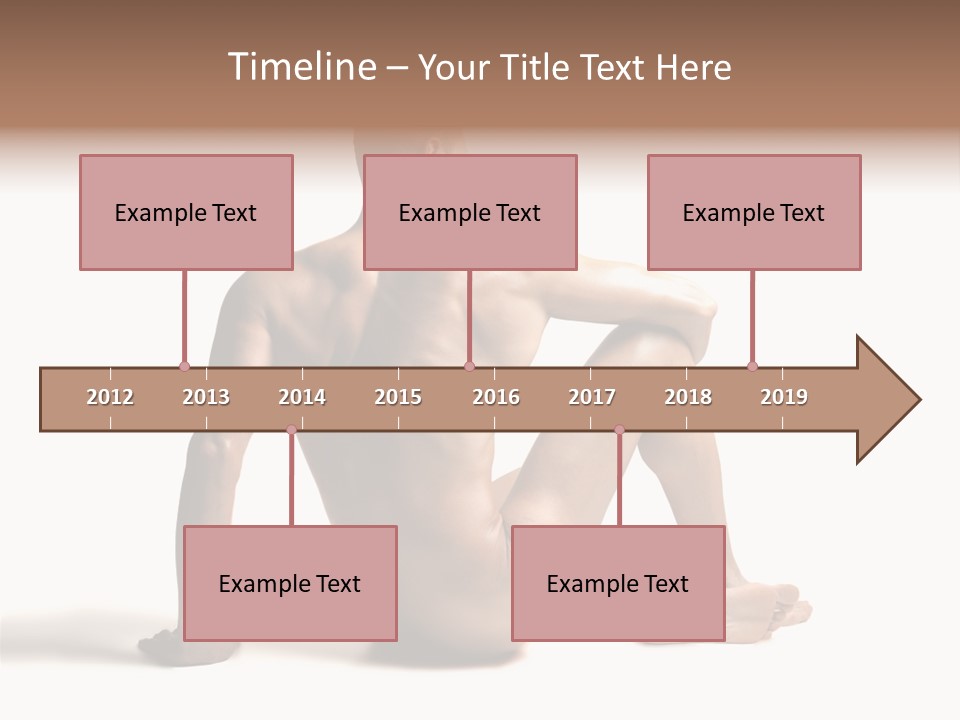 Timeline – Your Title Text Here

Example Text

Example Text

Example Text

2012 2013 2014 2015 2016 2017 2018 2019

Example Text

Example Text